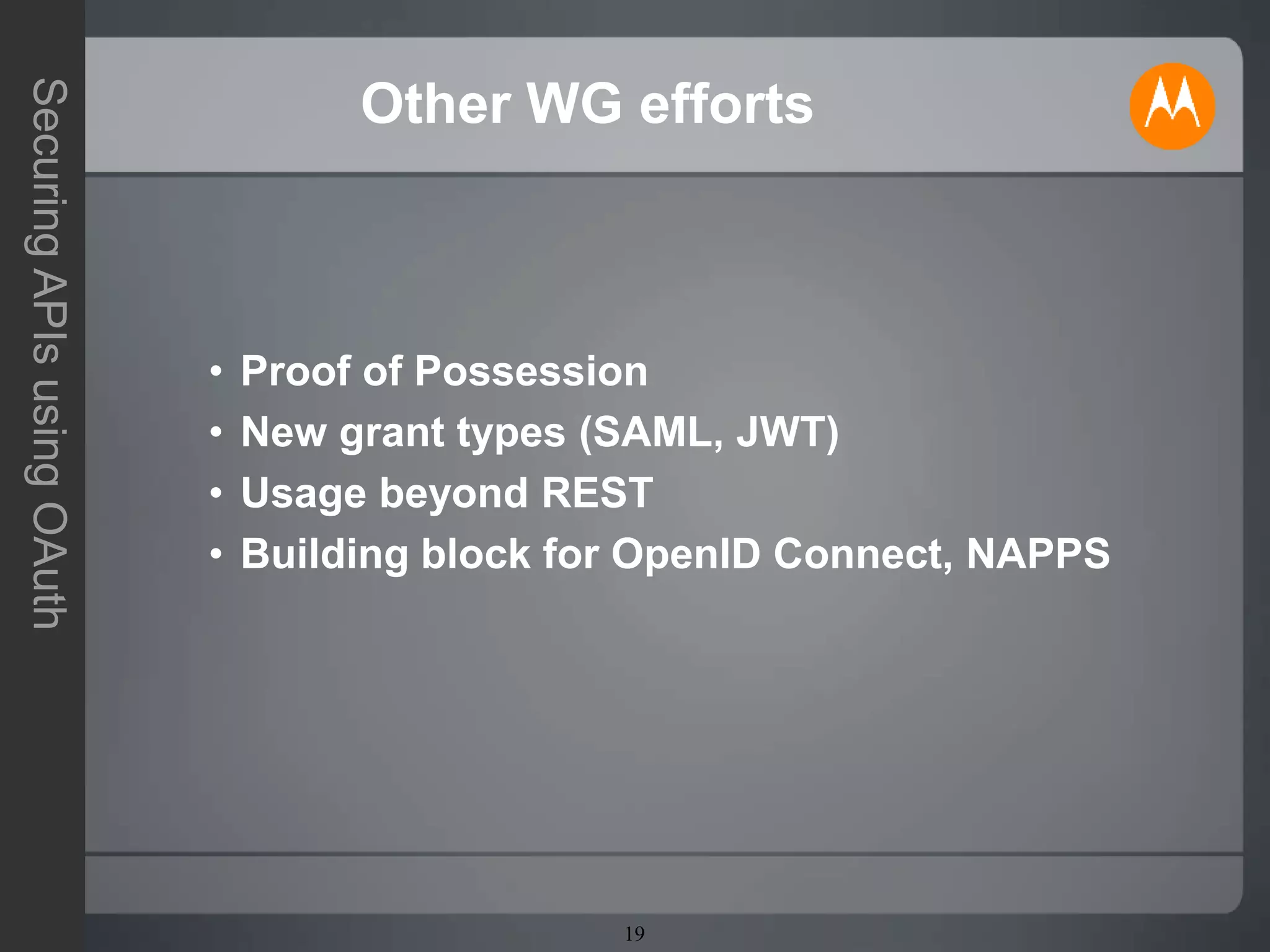 Securing APIs using OAuth

Other WG efforts

• Proof of Possession
• New grant types (SAML, JWT)
• Usage beyond REST
• Building block for OpenID Connect, NAPPS

19